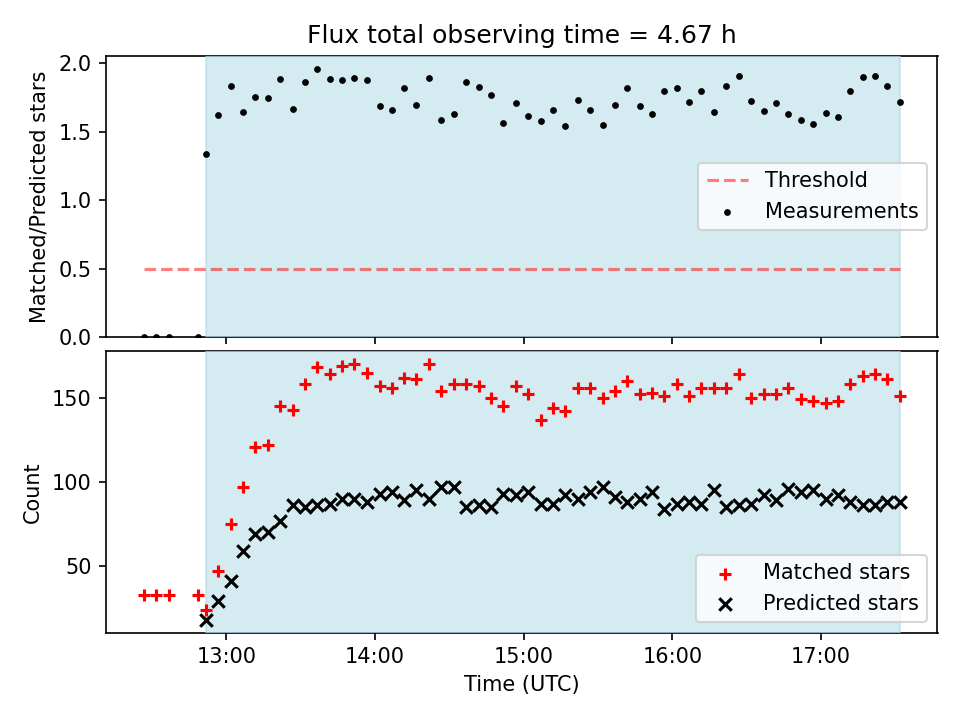 Flux total observing time = 4.67 h

Matched/Predicted stars

2.0
1.5
1.0
0.5
0.0

Threshold
Measurements

Count

150
100
50

Matched stars
Predicted stars

13:00
14:00
15:00
16:00
17:00

Time (UTC)